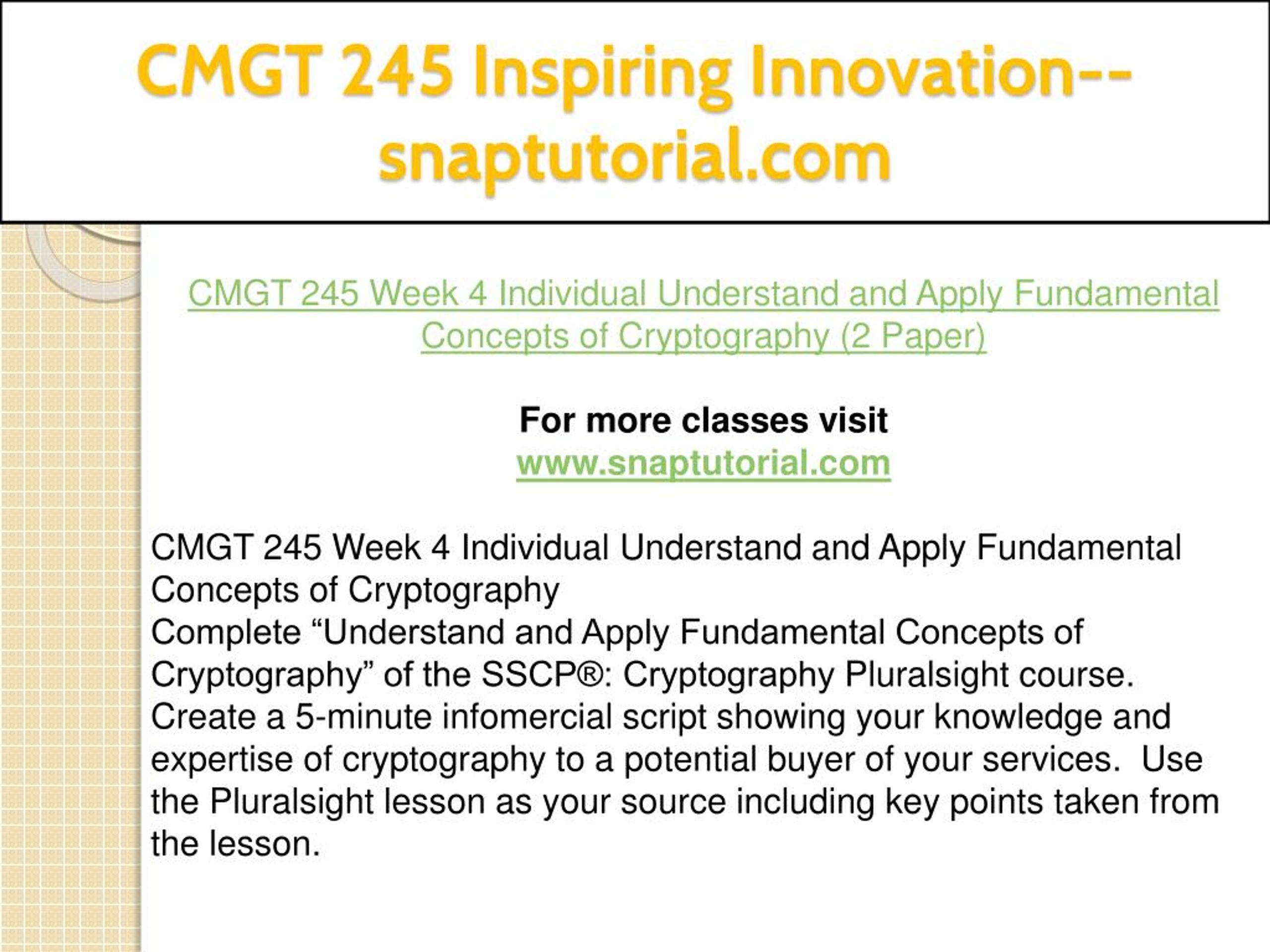 CMGT 245 Inspiring Innovation--snaptutorial.com

CMGT 245 Week 4 Individual Understand and Apply Fundamental Concepts of Cryptography (2 Paper)

For more classes visit
www.snaptutorial.com

CMGT 245 Week 4 Individual Understand and Apply Fundamental Concepts of Cryptography
Complete “Understand and Apply Fundamental Concepts of Cryptography” of the SSCP®: Cryptography Pluralsight course.
Create a 5-minute infomercial script showing your knowledge and expertise of cryptography to a potential buyer of your services. Use the Pluralsight lesson as your source including key points taken from the lesson.